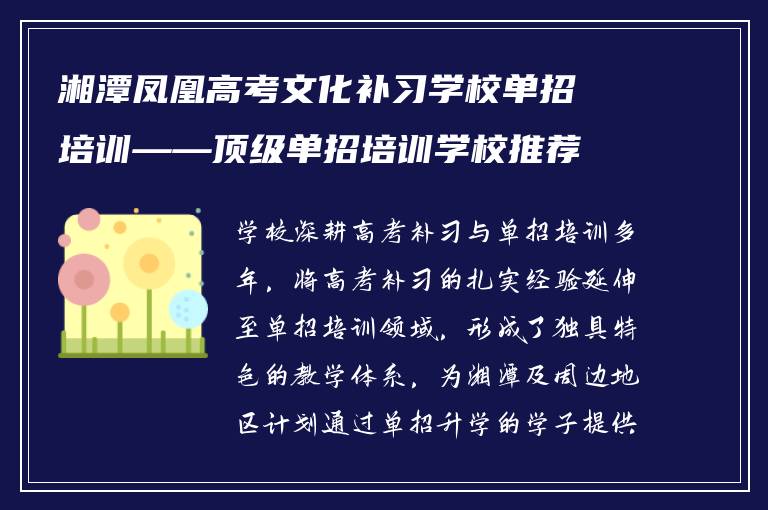 湘潭凤凰高考文化补习学校单招培训——顶级单招培训学校推荐

学校深耕高考补习与单招培训多年，将高考补习的扎实经验延伸至单招培训领域，形成了独具特色的教学体系，为湘潭及周边地区计划通过单招升学的学子提供